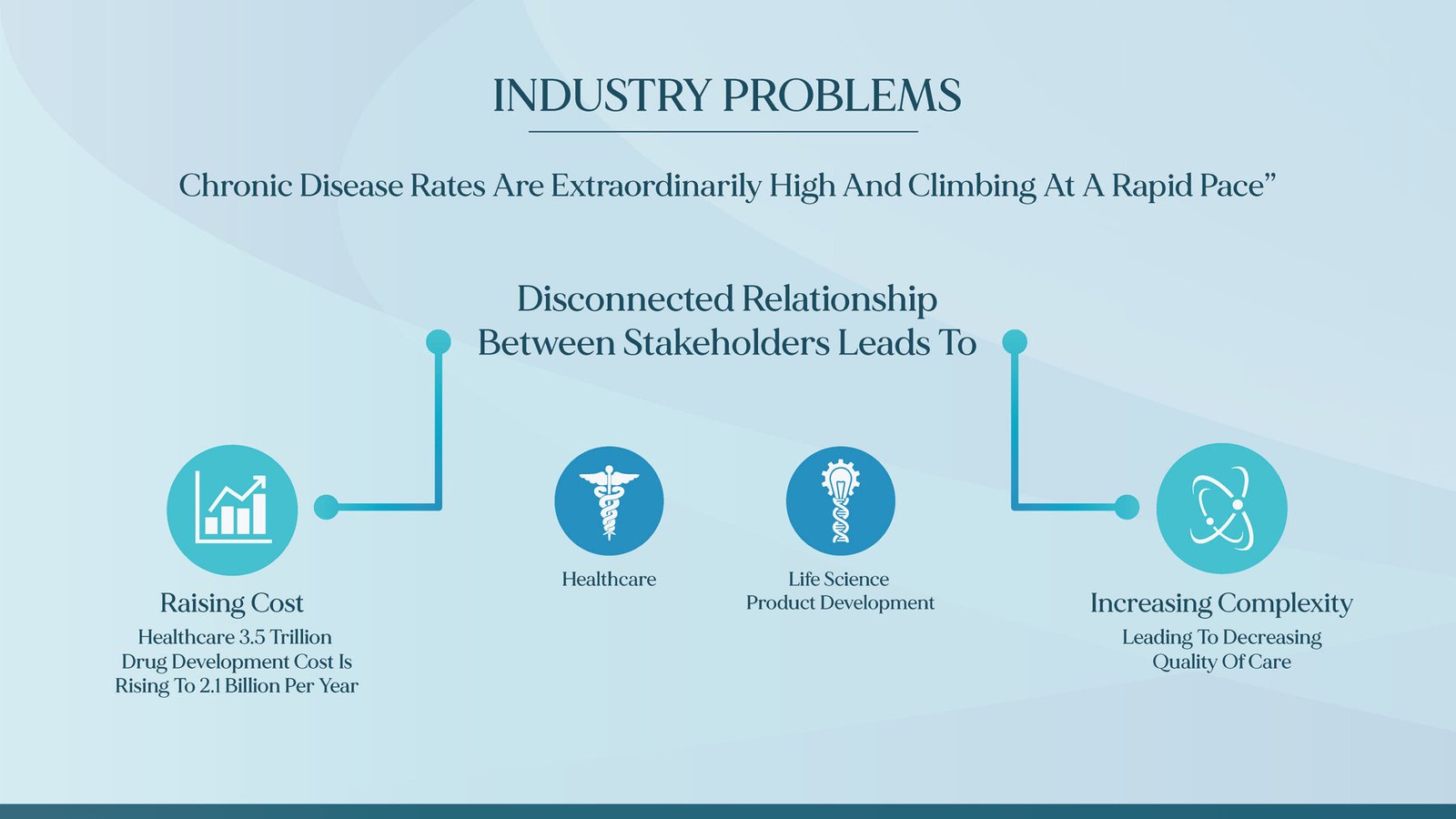 INDUSTRY PROBLEMS

Chronic Disease Rates Are Extraordinarily High And Climbing At A Rapid Pace”

Disconnected Relationship Between Stakeholders Leads To

Raising Cost
Healthcare 3.5 Trillion Drug Development Cost Is Rising To 2.1 Billion Per Year

Healthcare

Life Science Product Development

Increasing Complexity
Leading To Decreasing Quality Of Care